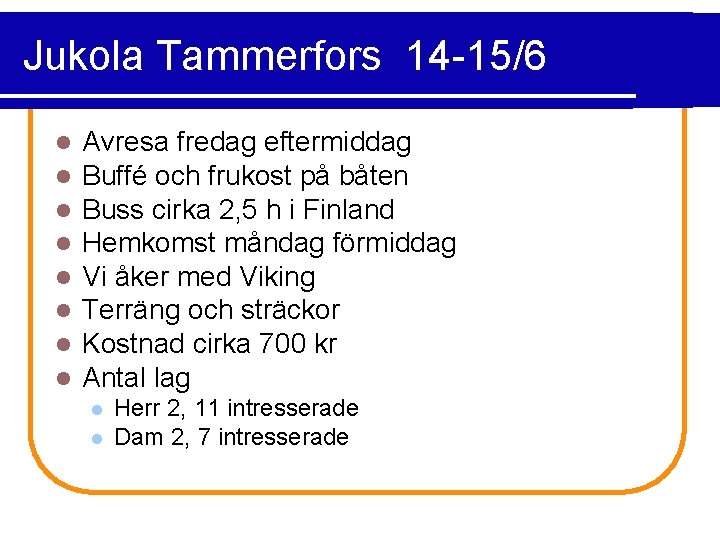 Jukola Tammerfors 14-15/6

- Avresa fredag eftermiddag
- Buffé och frukost på båten
- Buss cirka 2,5 h i Finland
- Hemkomst måndag förmiddag
- Vi åker med Viking
- Terräng och sträckor
- Kostnad cirka 700 kr
- Antal lag
  - Herr 2, 11 intresserade
  - Dam 2, 7 intresserade